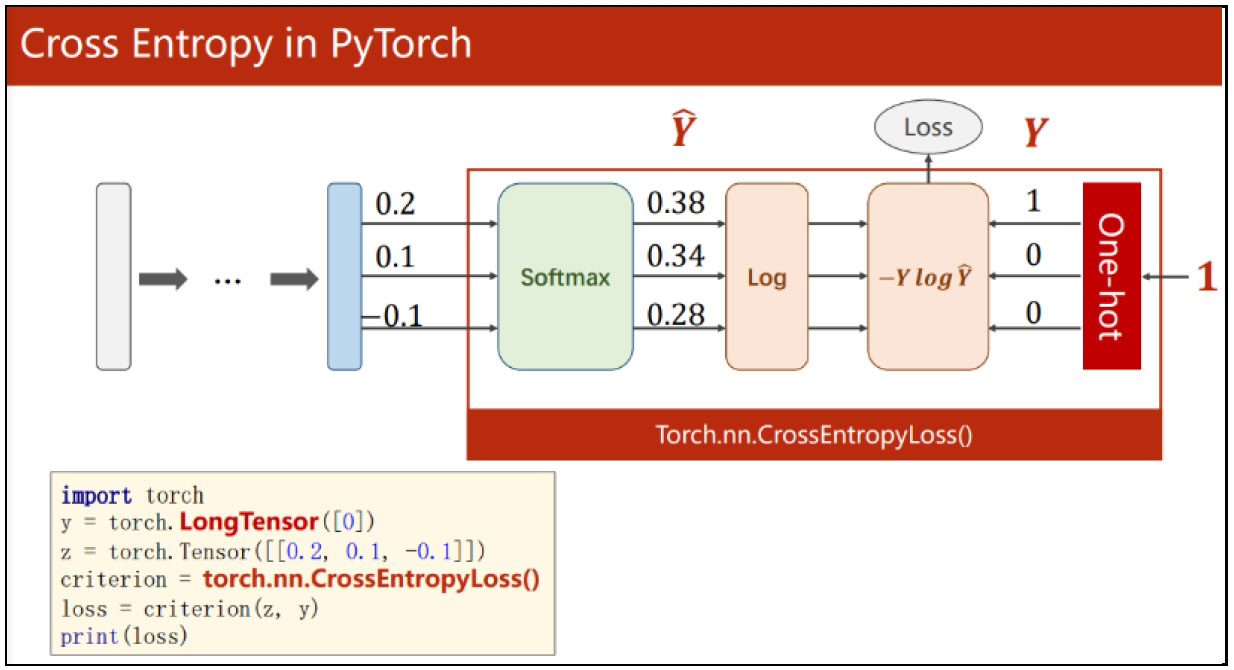 Cross Entropy in PyTorch

$\hat{Y}$

Loss

$Y$

...

0.2

0.1

−0.1

Softmax

0.38

0.34

0.28

Log

$-Y \log \hat{Y}$

1

0

0

One-hot

1

Torch.nn.CrossEntropyLoss()

import torch
y = torch.LongTensor([0])
z = torch.Tensor([[0.2, 0.1, -0.1]])
criterion = torch.nn.CrossEntropyLoss()
loss = criterion(z, y)
print(loss)